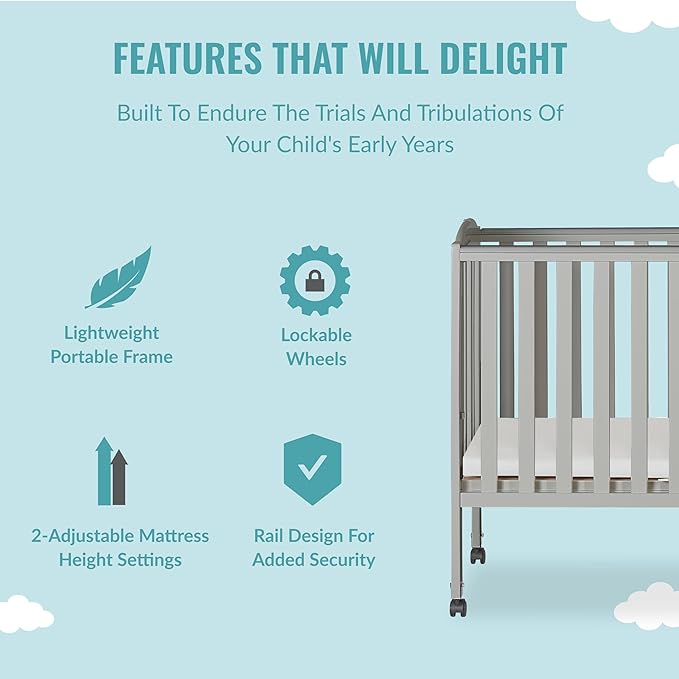 FEATURES THAT WILL DELIGHT

Built To Endure The Trials And Tribulations Of Your Child's Early Years

Lightweight Portable Frame

Lockable Wheels

2-Adjustable Mattress Height Settings

Rail Design For Added Security